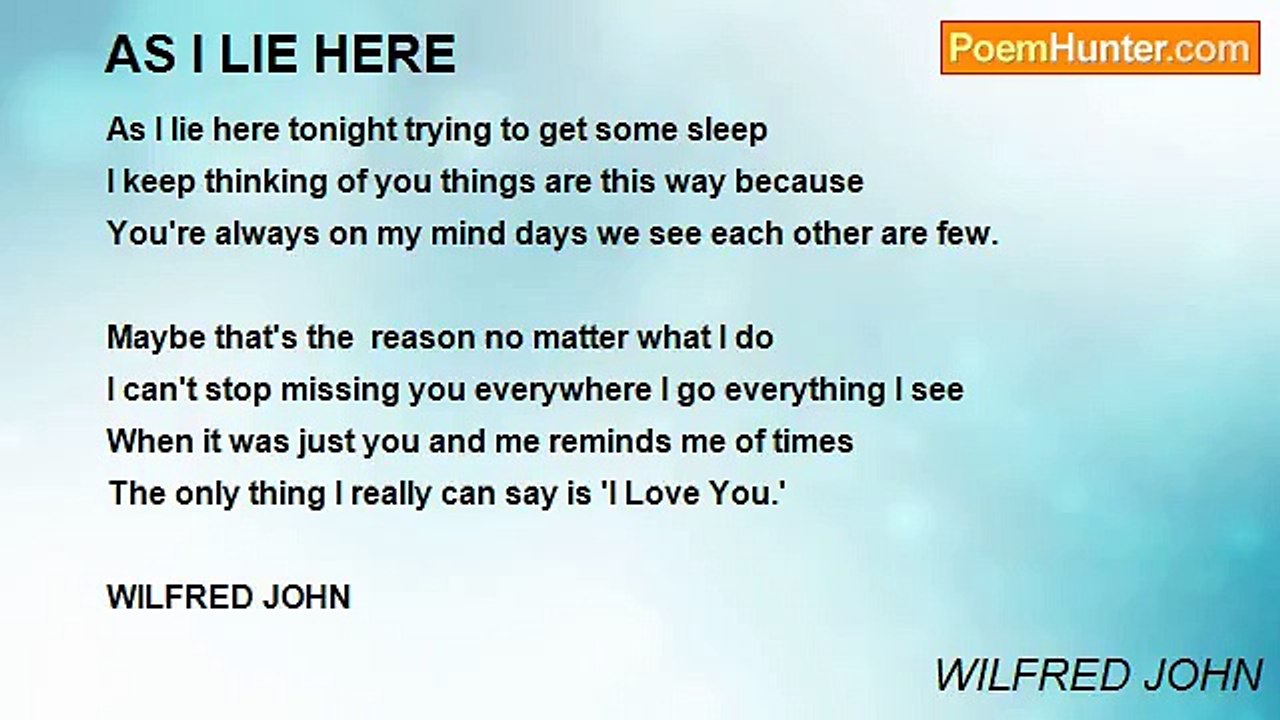 AS I LIE HERE

PoemHunter.com

As I lie here tonight trying to get some sleep
I keep thinking of you things are this way because
You're always on my mind days we see each other are few.

Maybe that's the reason no matter what I do
I can't stop missing you everywhere I go everything I see
When it was just you and me reminds me of times
The only thing I really can say is 'I Love You.'

WILFRED JOHN

WILFRED JOHN